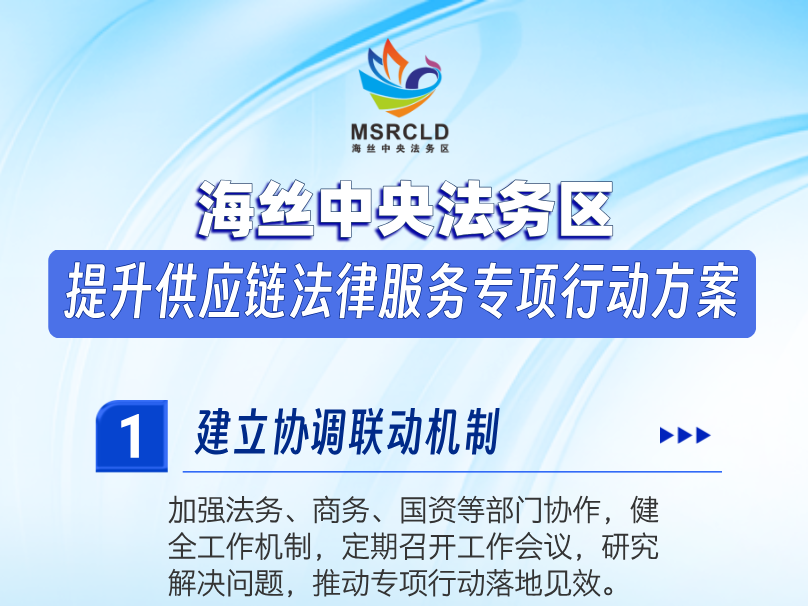 MSRCLD
海丝中央法务区

海丝中央法务区
提升供应链法律服务专项行动方案

1 建立协调联动机制

加强法务、商务、国资等部门协作，健全工作机制，定期召开工作会议，研究解决问题，推动专项行动落地见效。